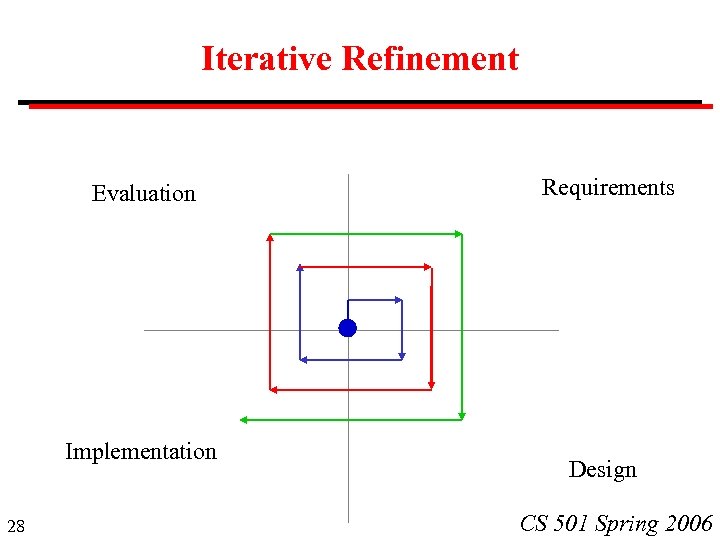 Iterative Refinement

Evaluation

Requirements

Implementation

Design

28

CS 501 Spring 2006